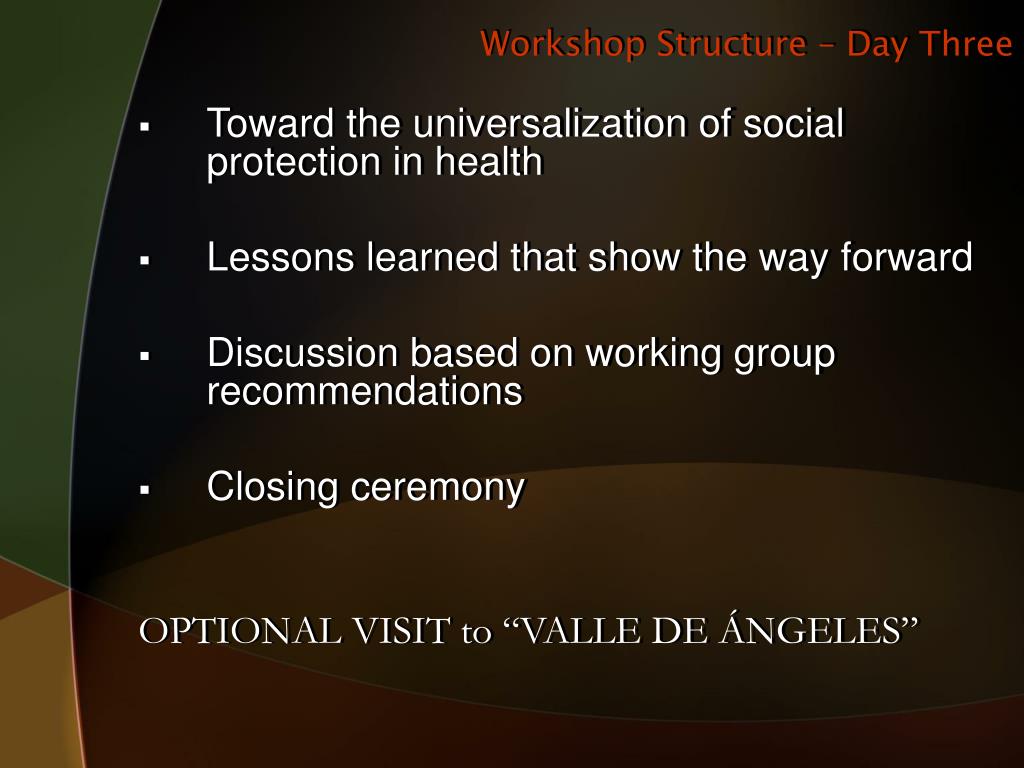 Workshop Structure – Day Three

▪ Toward the universalization of social protection in health

▪ Lessons learned that show the way forward

▪ Discussion based on working group recommendations

▪ Closing ceremony

OPTIONAL VISIT to “VALLE DE ÁNGELES”